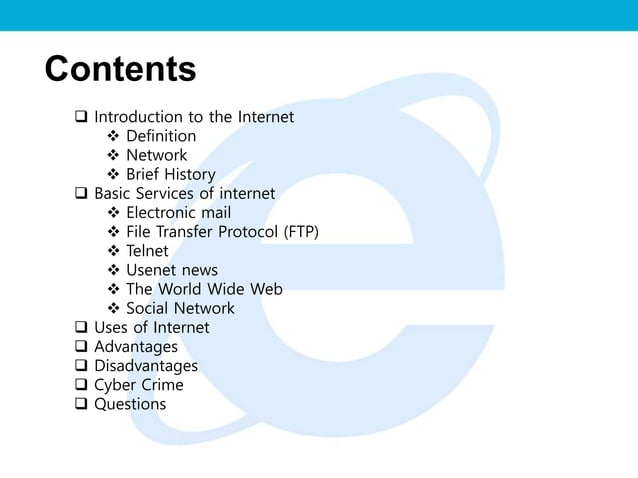 Contents

❑ Introduction to the Internet
❖ Definition
❖ Network
❖ Brief History
❑ Basic Services of internet
❖ Electronic mail
❖ File Transfer Protocol (FTP)
❖ Telnet
❖ Usenet news
❖ The World Wide Web
❖ Social Network
❑ Uses of Internet
❑ Advantages
❑ Disadvantages
❑ Cyber Crime
❑ Questions